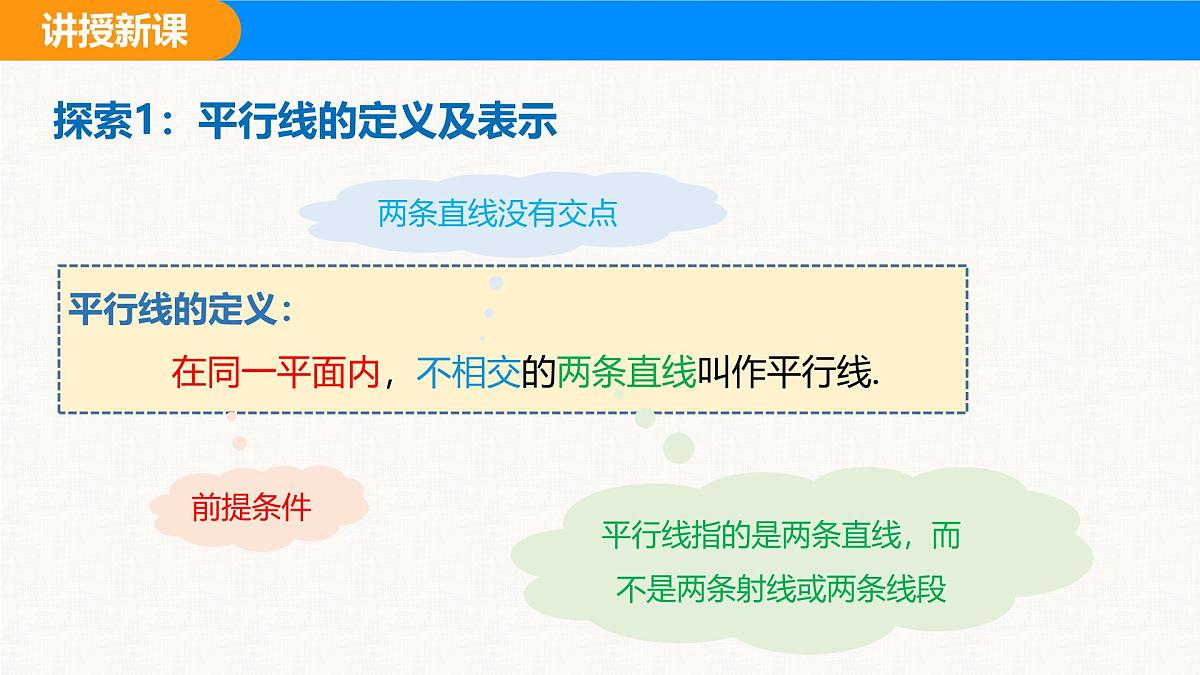 讲授新课

探索1：平行线的定义及表示

两条直线没有交点

平行线的定义：

在同一平面内，不相交的两条直线叫作平行线.

前提条件

平行线指的是两条直线，而不是两条射线或两条线段